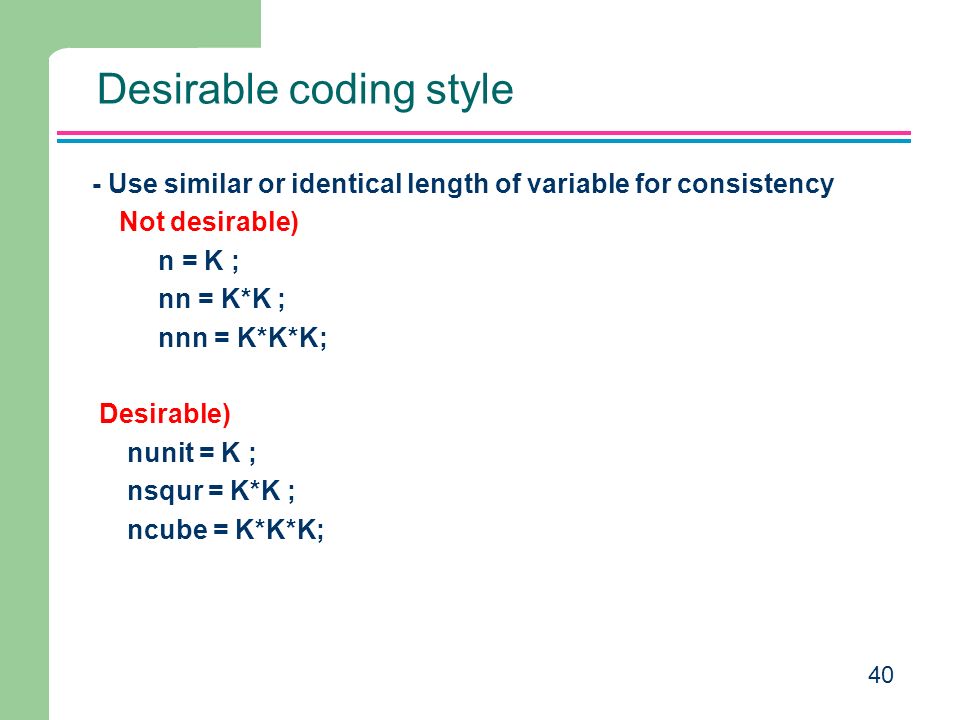 Desirable coding style

- Use similar or identical length of variable for consistency

Not desirable)

n = K ;
nn = K*K ;
nnn = K*K*K;

Desirable)

nunit = K ;
nsqur = K*K ;
ncube = K*K*K;

40